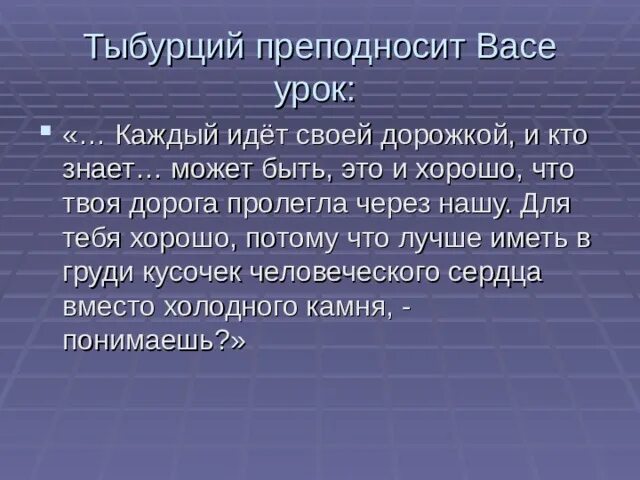 Тыбурций преподносит Васе урок:

«… Каждый идёт своей дорожкой, и кто знает… может быть, это и хорошо, что твоя дорога пролегла через нашу. Для тебя хорошо, потому что лучше иметь в груди кусочек человеческого сердца вместо холодного камня, - понимаешь?»